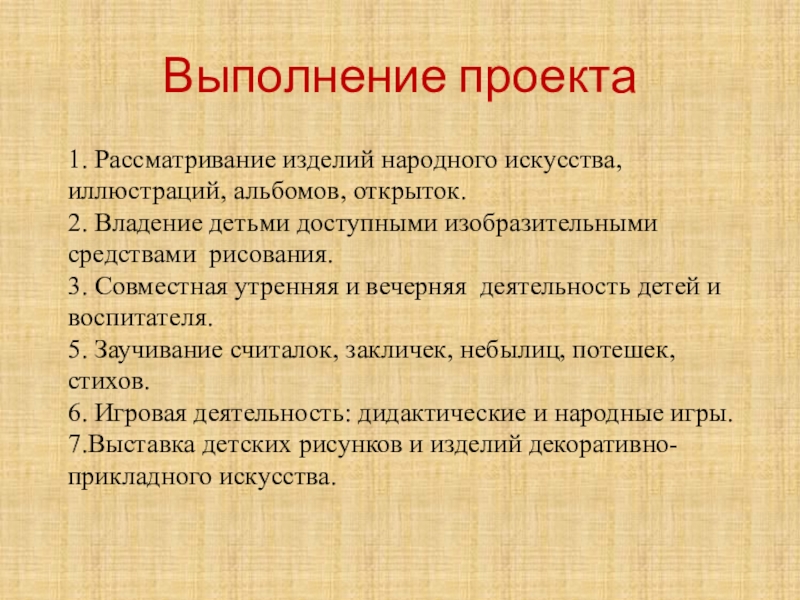 Выполнение проекта

1. Рассматривание изделий народного искусства, иллюстраций, альбомов, открыток.
2. Владение детьми доступными изобразительными средствами рисования.
3. Совместная утренняя и вечерняя деятельность детей и воспитателя.
5. Заучивание считалок, закличек, небылиц, потешек, стихов.
6. Игровая деятельность: дидактические и народные игры.
7.Выставка детских рисунков и изделий декоративно-прикладного искусства.